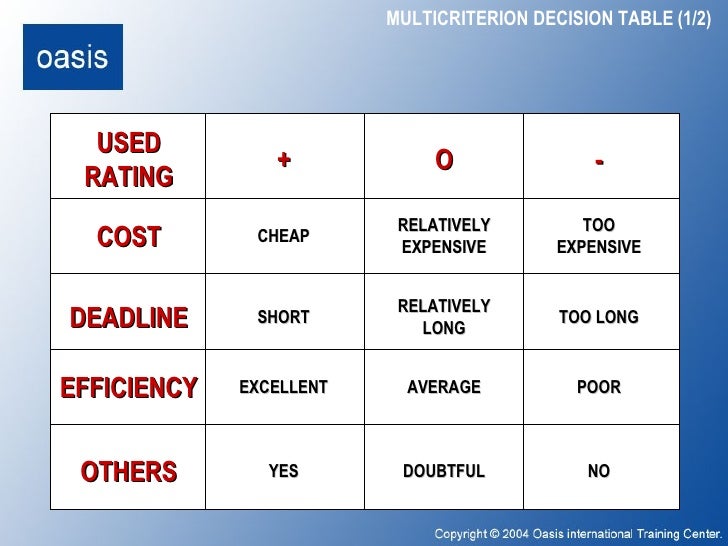 MULTICRITERION DECISION TABLE (1/2)

oasis

| USED RATING | + | O | - |
|---|---|---|---|
| COST | CHEAP | RELATIVELY EXPENSIVE | TOO EXPENSIVE |
| DEADLINE | SHORT | RELATIVELY LONG | TOO LONG |
| EFFICIENCY | EXCELLENT | AVERAGE | POOR |
| OTHERS | YES | DOUBTFUL | NO |

Copyright © 2004 Oasis international Training Center.